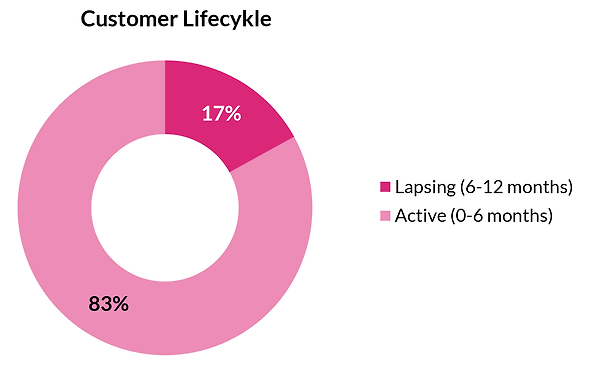 Customer Lifecykle

17%

83%

Lapsing (6-12 months)
Active (0-6 months)